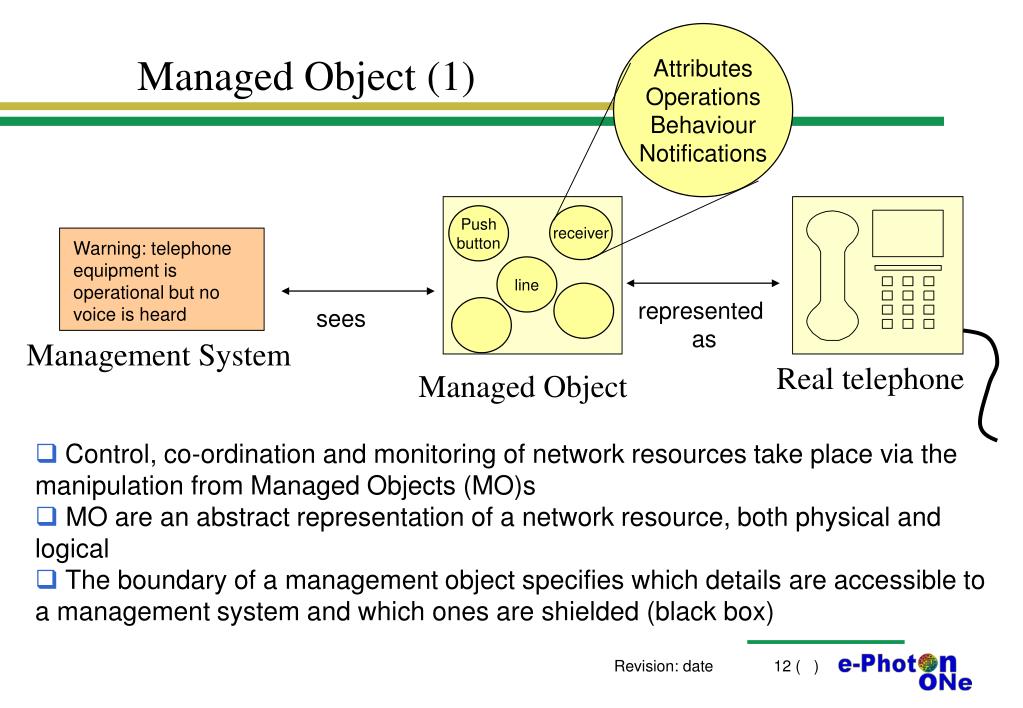 Managed Object (1)

Attributes
Operations
Behaviour
Notifications

Warning: telephone equipment is operational but no voice is heard

Management System

sees

Push button

receiver

line

Managed Object

represented as

Real telephone

❑ Control, co-ordination and monitoring of network resources take place via the manipulation from Managed Objects (MO)s
❑ MO are an abstract representation of a network resource, both physical and logical
❑ The boundary of a management object specifies which details are accessible to a management system and which ones are shielded (black box)

Revision: date

12 ( )

e-Photon ONe